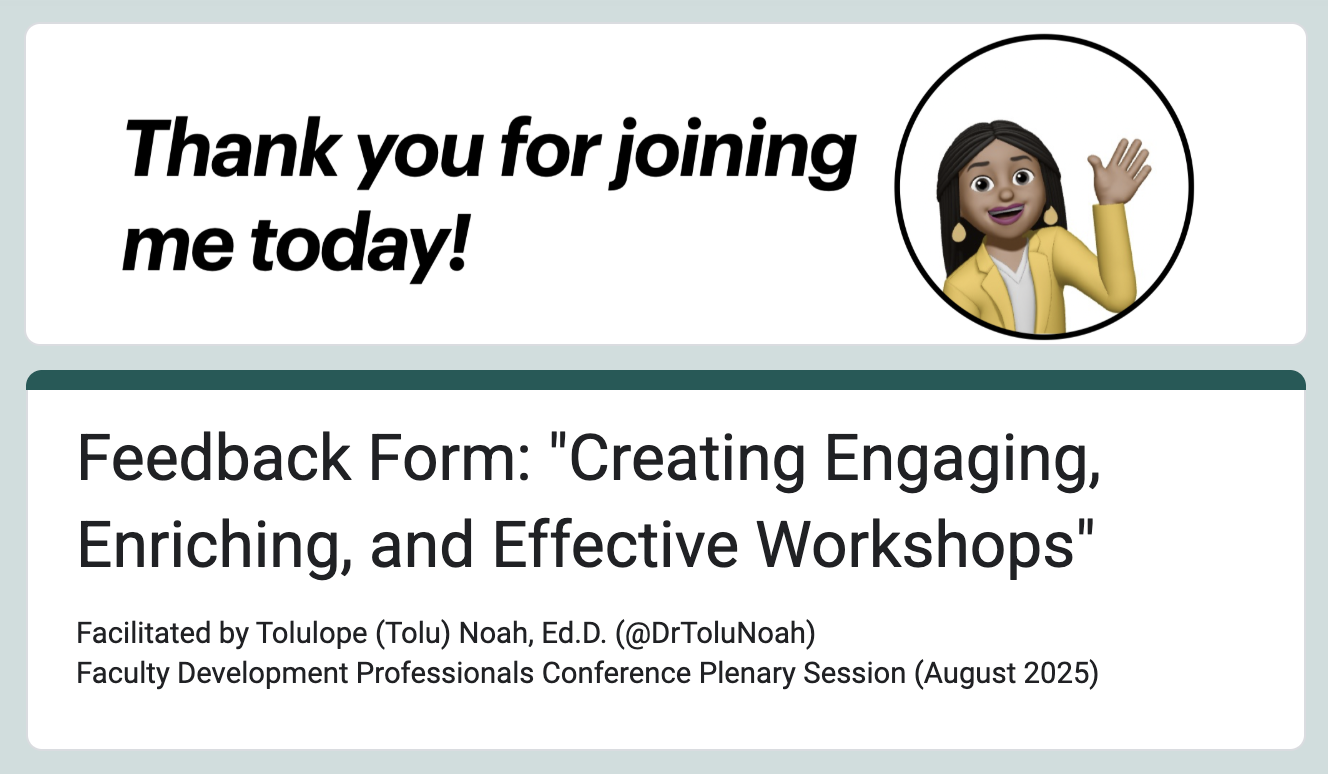 Thank you for joining me today!

Feedback Form: "Creating Engaging, Enriching, and Effective Workshops"

Facilitated by Tolulope (Tolu) Noah, Ed.D. (@DrToluNoah)
Faculty Development Professionals Conference Plenary Session (August 2025)